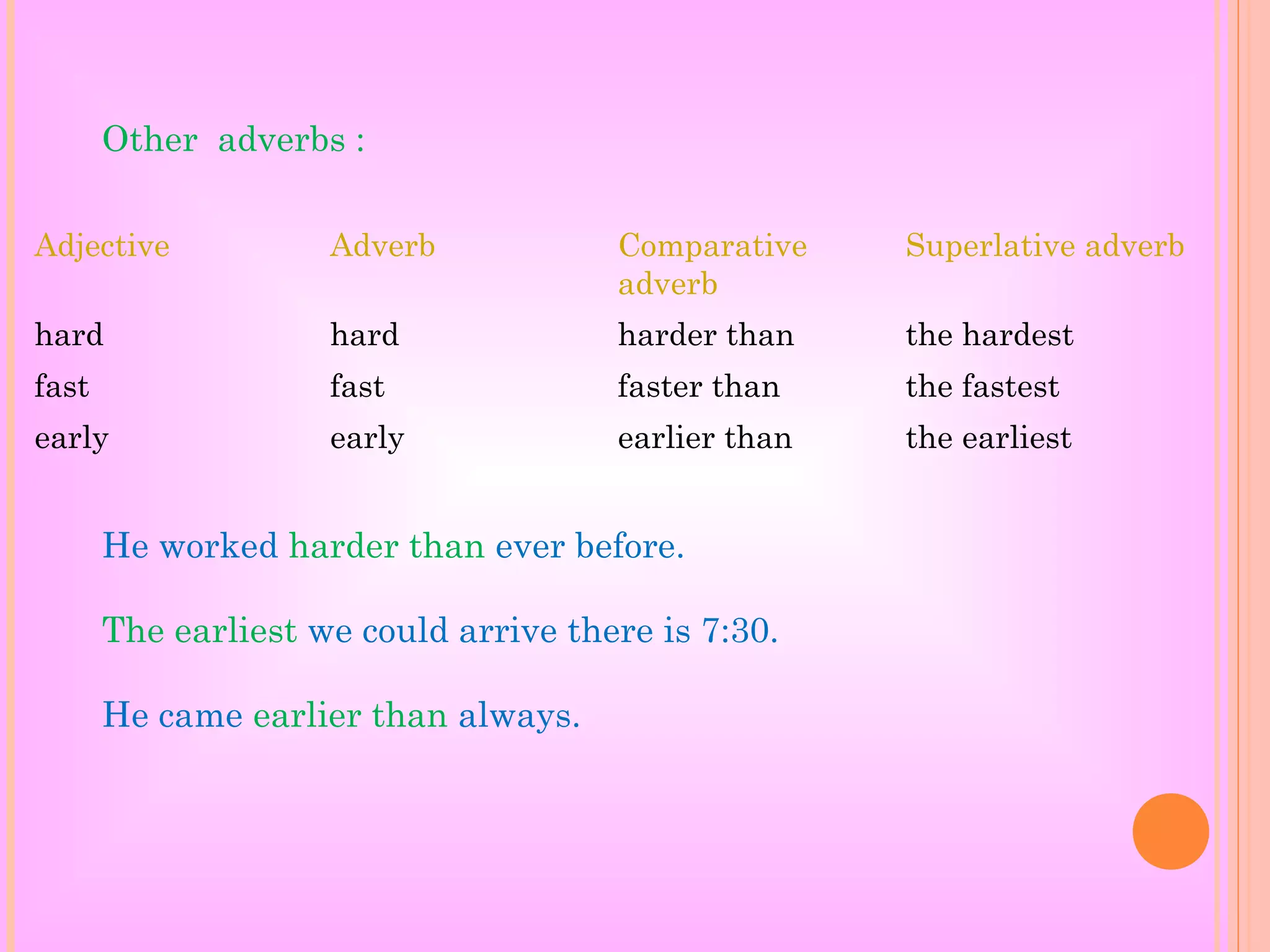 Other adverbs :

| Adjective | Adverb | Comparative adverb | Superlative adverb |
|---|---|---|---|
| hard | hard | harder than | the hardest |
| fast | fast | faster than | the fastest |
| early | early | earlier than | the earliest |

He worked harder than ever before.

The earliest we could arrive there is 7:30.

He came earlier than always.